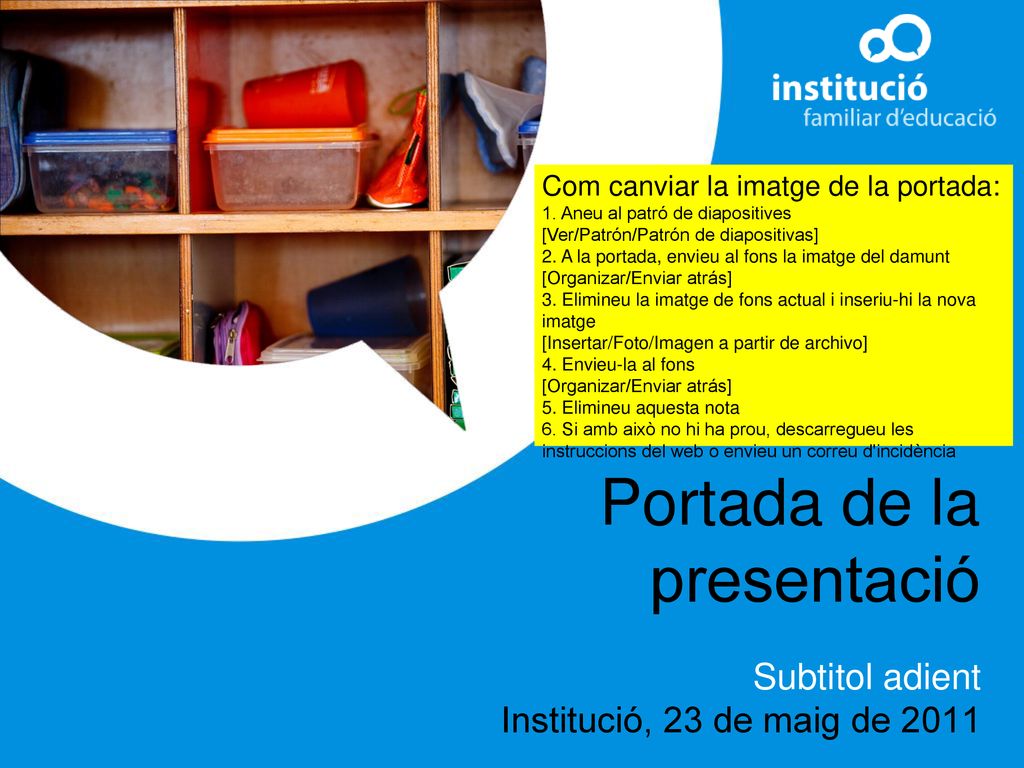 institució
familiar d'educació

Com canviar la imatge de la portada:
1. Aneu al patró de diapositives
[Ver/Patrón/Patrón de diapositivas]
2. A la portada, envieu al fons la imatge del damunt
[Organizar/Enviar atrás]
3. Elimineu la imatge de fons actual i inseriu-hi la nova imatge
[Insertar/Foto/Imagen a partir de archivo]
4. Envieu-la al fons
[Organizar/Enviar atrás]
5. Elimineu aquesta nota
6. Si amb això no hi ha prou, descarregueu les instruccions del web o envieu un correu d'incidència

Portada de la presentació

Subtitol adient
Institució, 23 de maig de 2011